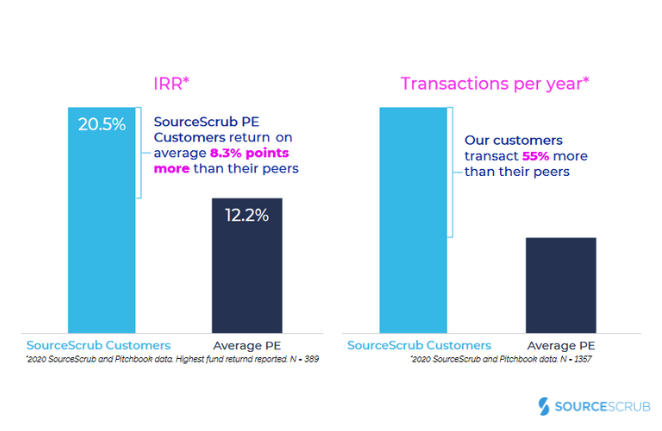 IRR*

20.5%

SourceScrub PE Customers return on average 8.3% points more than their peers

12.2%

SourceScrub Customers

Average PE

*2020 SourceScrub and Pitchbook data. Highest fund returnd reported. N = 389

Transactions per year*

Our customers transact 55% more than their peers

SourceScrub Customers

Average PE

*2020 SourceScrub and Pitchbook data. N = 1357

SOURCESCRUB